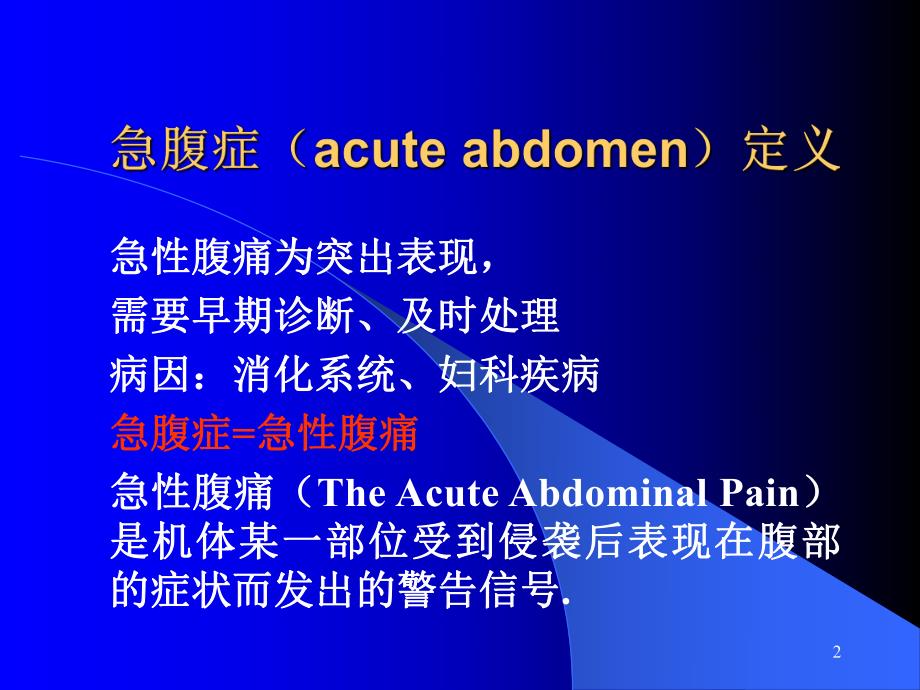 急腹症（acute abdomen）定义

急性腹痛为突出表现，

需要早期诊断、及时处理

病因：消化系统、妇科疾病

急腹症=急性腹痛

急性腹痛（The Acute Abdominal Pain）是机体某一部位受到侵袭后表现在腹部的症状而发出的警告信号.

2